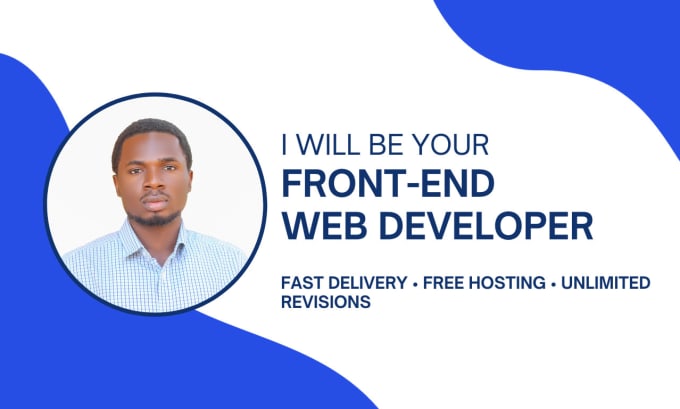 I WILL BE YOUR
FRONT-END
WEB DEVELOPER

FAST DELIVERY • FREE HOSTING • UNLIMITED REVISIONS